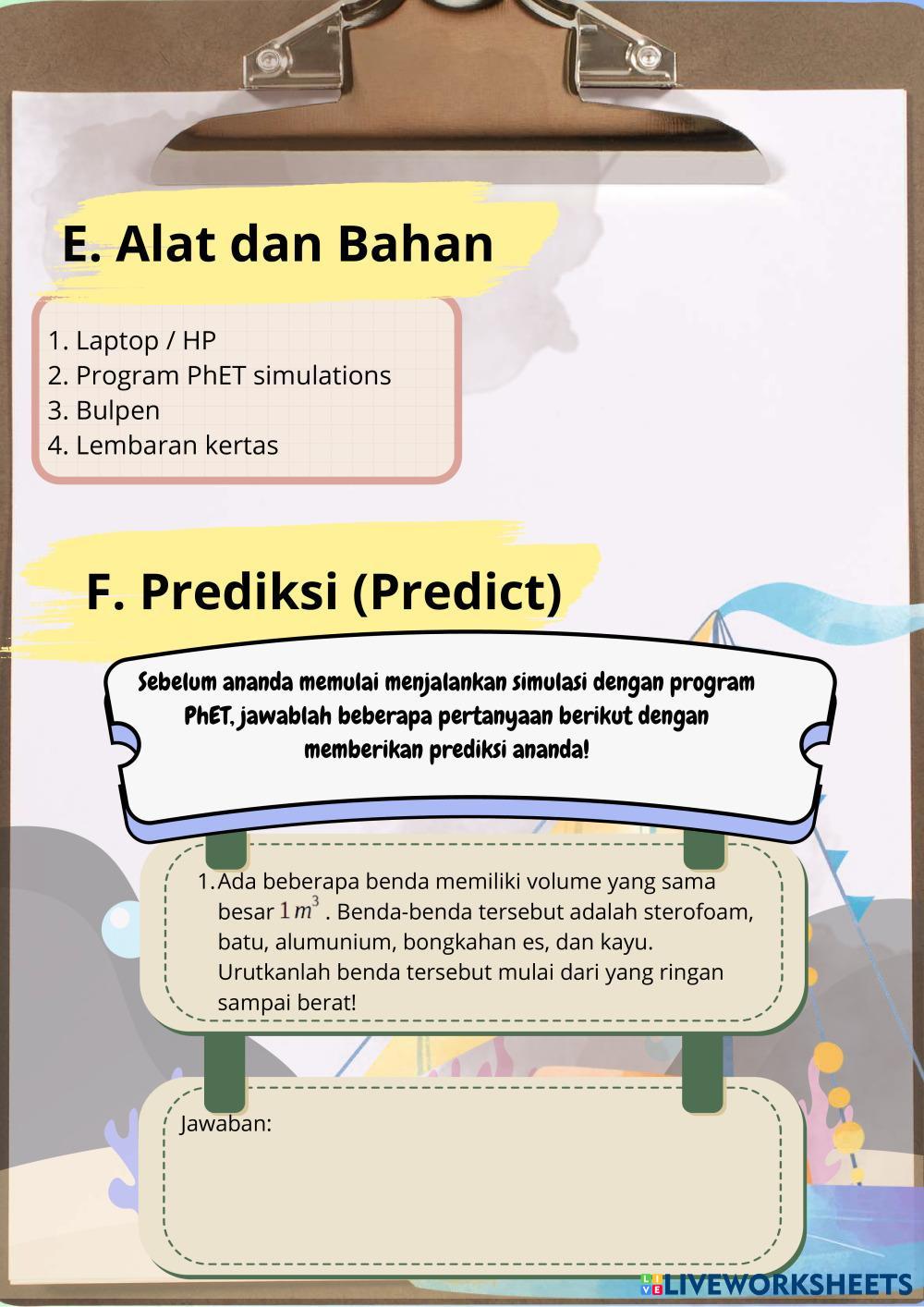 E. Alat dan Bahan

1. Laptop / HP
2. Program PhET simulations
3. Bulpen
4. Lembaran kertas

F. Prediksi (Predict)

Sebelum ananda memulai menjalankan simulasi dengan program PhET, jawablah beberapa pertanyaan berikut dengan memberikan prediksi ananda!

1. Ada beberapa benda memiliki volume yang sama besar $1\,m^3$ . Benda-benda tersebut adalah sterofoam, batu, alumunium, bongkahan es, dan kayu. Urutkanlah benda tersebut mulai dari yang ringan sampai berat!

Jawaban:

LIVEWORKSHEETS